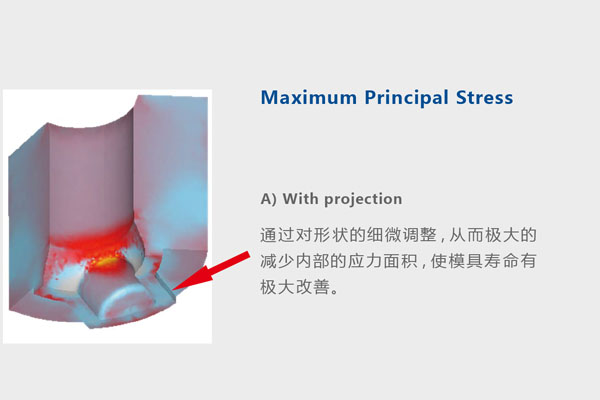 Maximum Principal Stress

A) With projection

通过对形状的细微调整，从而极大的减少内部的应力面积，使模具寿命有极大改善。